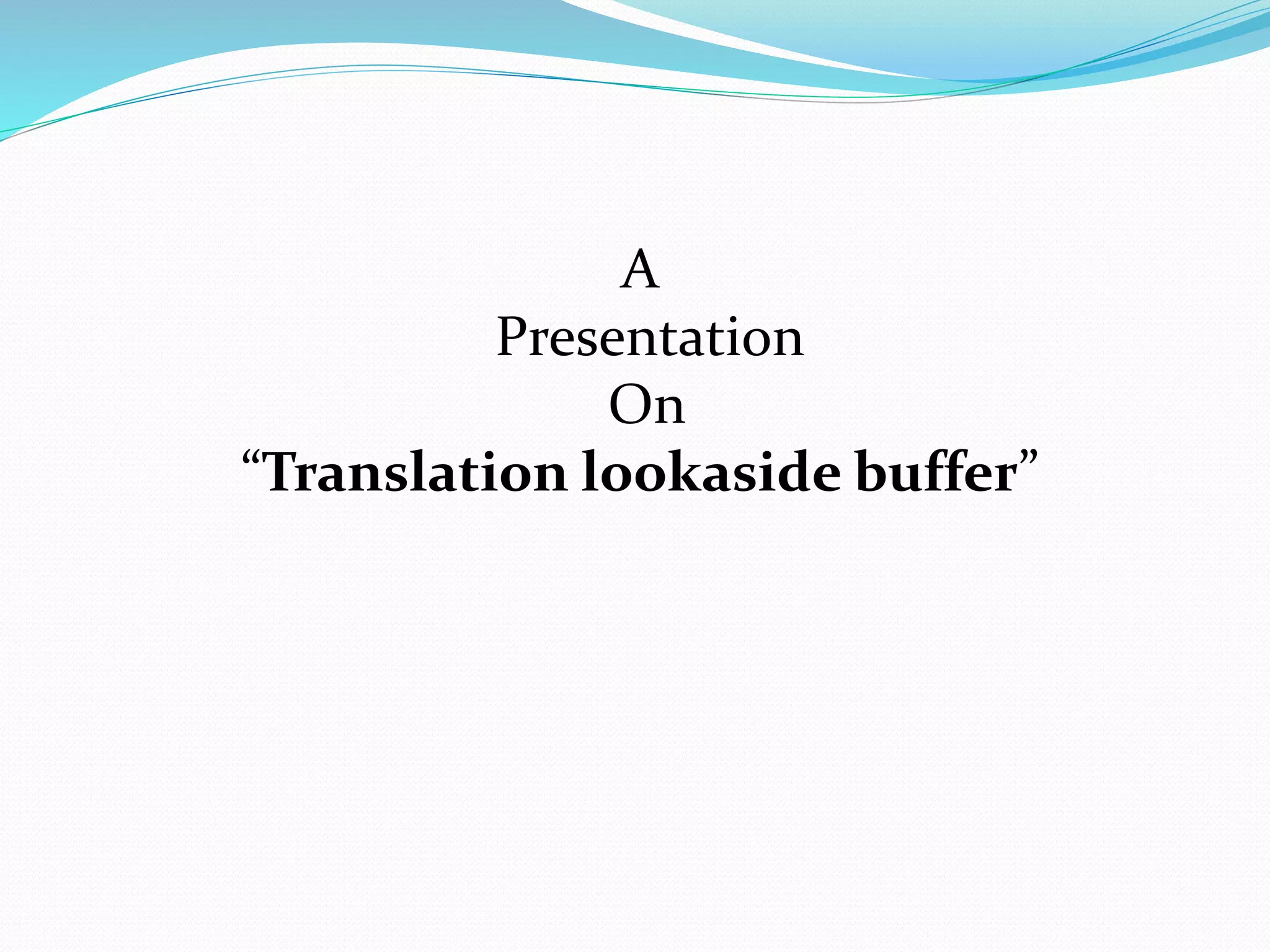 A
Presentation
On
“Translation lookaside buffer”